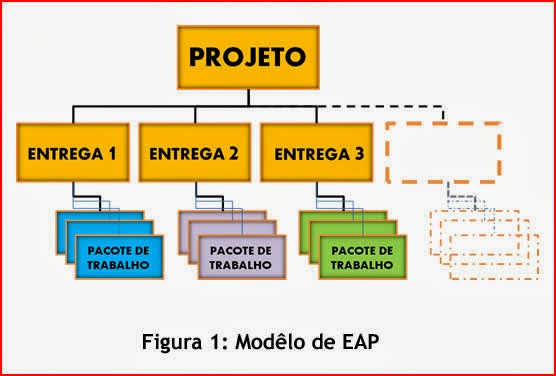 PROJETO

ENTREGA 1

ENTREGA 2

ENTREGA 3

PACOTE DE TRABALHO

PACOTE DE TRABALHO

PACOTE DE TRABALHO

Figura 1: Modêlo de EAP